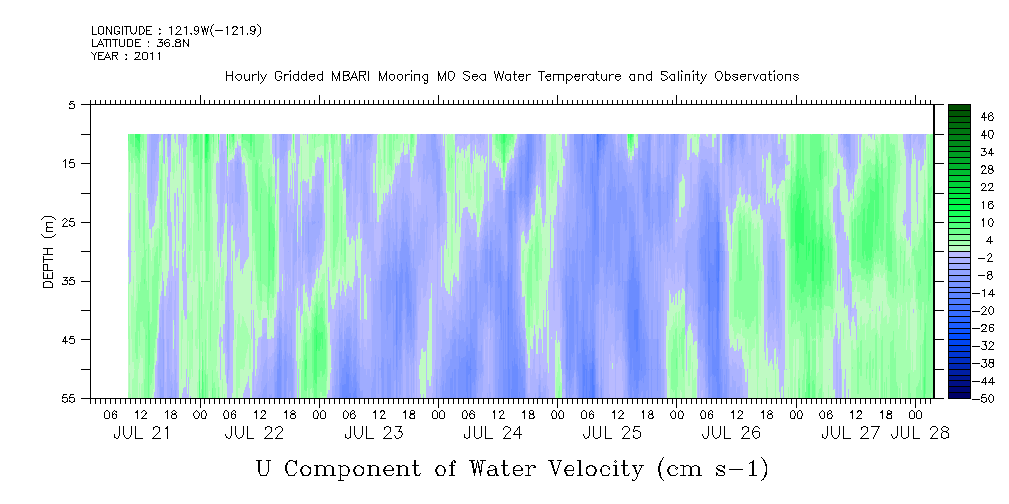 LONGITUDE : 121.9W(-121.9)
LATITUDE : 36.8N
YEAR : 2011

Hourly Gridded MBARI Mooring M0 Sea Water Temperature and Salinity Observations

DEPTH (m)

5
15
25
35
45
55

46
40
34
28
22
16
10
4
-2
-8
-14
-20
-26
-32
-38
-44
-50

06 12 18 00 06 12 18 00 06 12 18 00 06 12 18 00 06 12 18 00 06 12 18 00 06 12 18 00

JUL 21 JUL 22 JUL 23 JUL 24 JUL 25 JUL 26 JUL 27 JUL 28

U Component of Water Velocity (cm s-1)